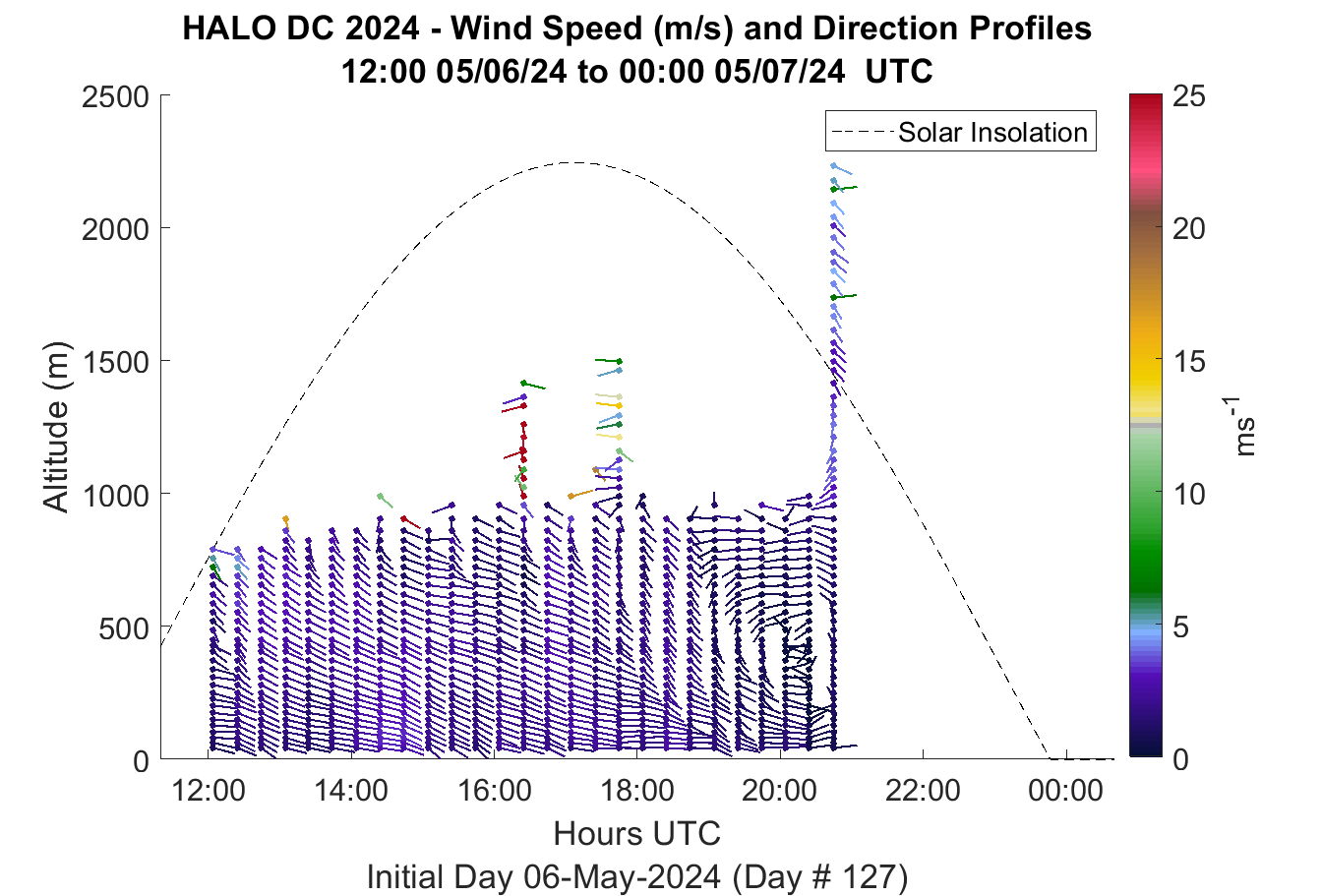 HALO DC 2024 - Wind Speed (m/s) and Direction Profiles
12:00 05/06/24 to 00:00 05/07/24 UTC

Solar Insolation

Altitude (m)

2500
2000
1500
1000
500
0

12:00
14:00
16:00
18:00
20:00
22:00
00:00

Hours UTC

Initial Day 06-May-2024 (Day # 127)

25
20
15
10
5
0

$ms^{-1}$